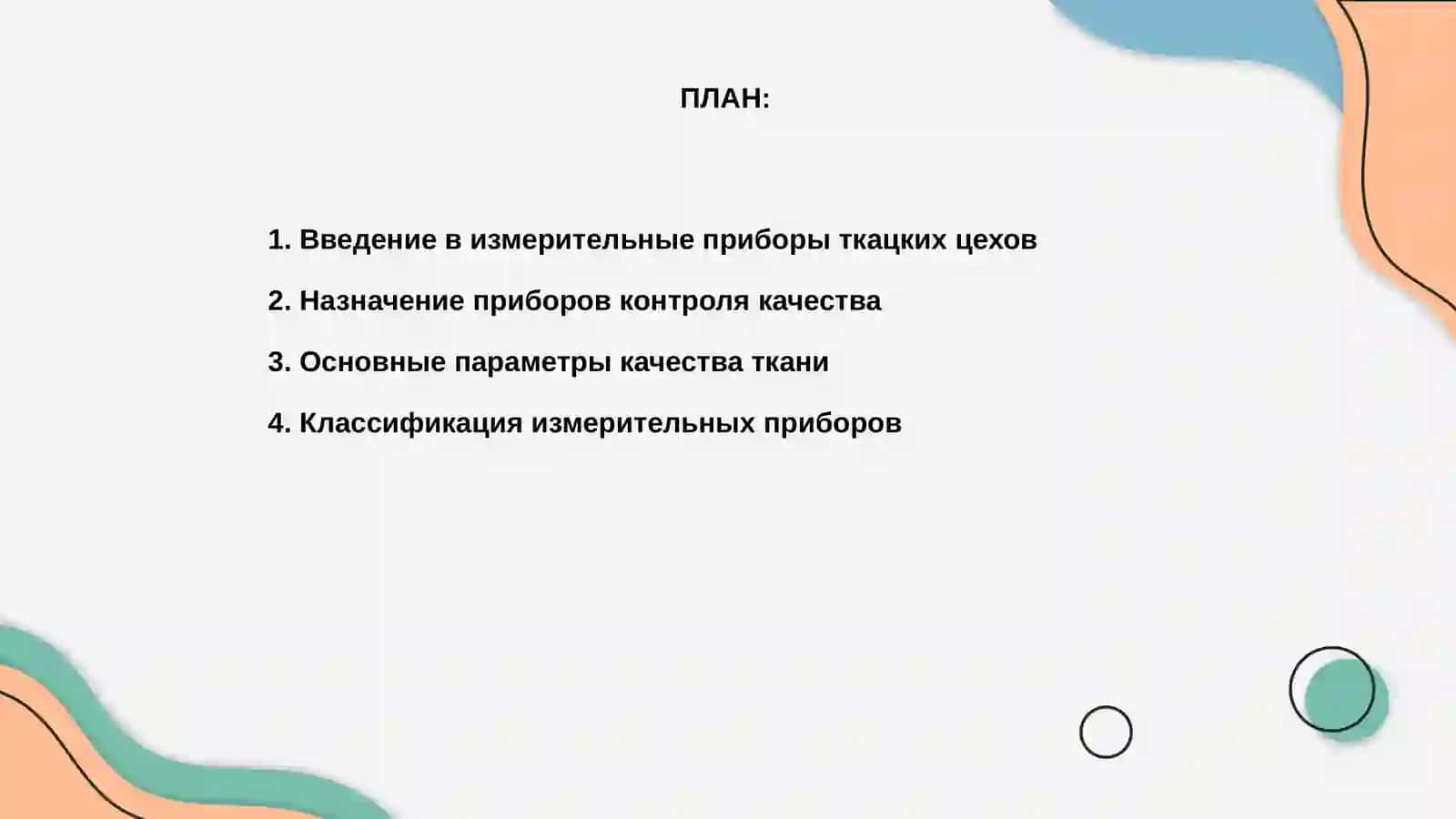 ПЛАН:

1. Введение в измерительные приборы ткацких цехов

2. Назначение приборов контроля качества

3. Основные параметры качества ткани

4. Классификация измерительных приборов